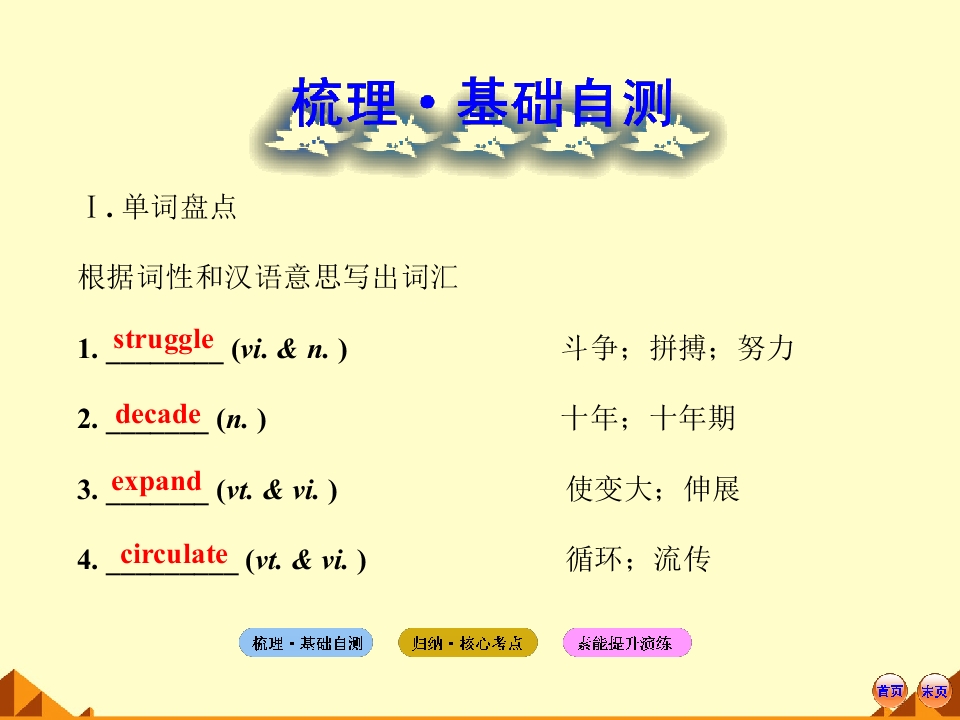 梳理·基础自测

Ⅰ. 单词盘点

根据词性和汉语意思写出词汇

1. struggle (vi. & n. ) 斗争；拼搏；努力

2. decade (n. ) 十年；十年期

3. expand (vt. & vi. ) 使变大；伸展

4. circulate (vt. & vi. ) 循环；流传

梳理·基础自测 归纳·核心考点 素能提升演练

首页 末页